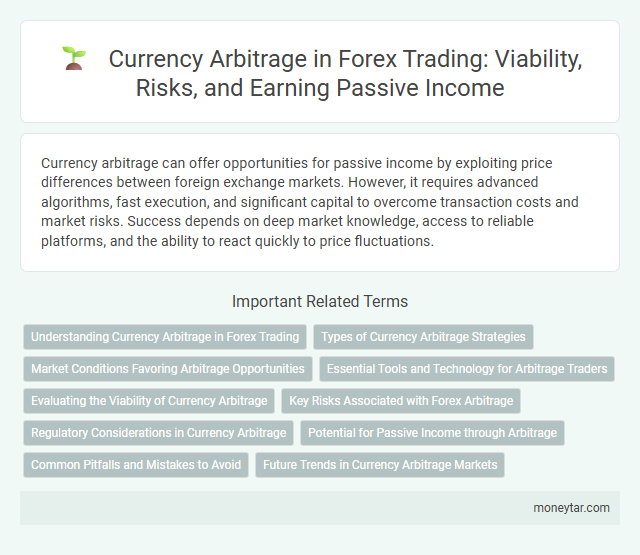 Currency Arbitrage in Forex Trading: Viability, Risks, and Earning Passive Income

Currency arbitrage can offer opportunities for passive income by exploiting price differences between foreign exchange markets. However, it requires advanced algorithms, fast execution, and significant capital to overcome transaction costs and market risks. Success depends on deep market knowledge, access to reliable platforms, and the ability to react quickly to price fluctuations.

Important Related Terms

Understanding Currency Arbitrage in Forex Trading

Types of Currency Arbitrage Strategies

Market Conditions Favoring Arbitrage Opportunities

Essential Tools and Technology for Arbitrage Traders

Evaluating the Viability of Currency Arbitrage

Key Risks Associated with Forex Arbitrage

Regulatory Considerations in Currency Arbitrage

Potential for Passive Income through Arbitrage

Common Pitfalls and Mistakes to Avoid

Future Trends in Currency Arbitrage Markets

moneytar.com